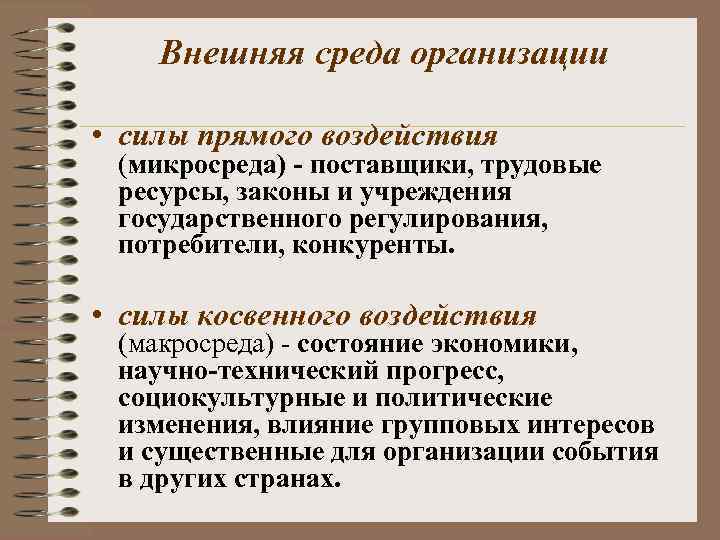 Внешняя среда организации

• силы прямого воздействия (микросреда) - поставщики, трудовые ресурсы, законы и учреждения государственного регулирования, потребители, конкуренты.

• силы косвенного воздействия (макросреда) - состояние экономики, научно-технический прогресс, социокультурные и политические изменения, влияние групповых интересов и существенные для организации события в других странах.